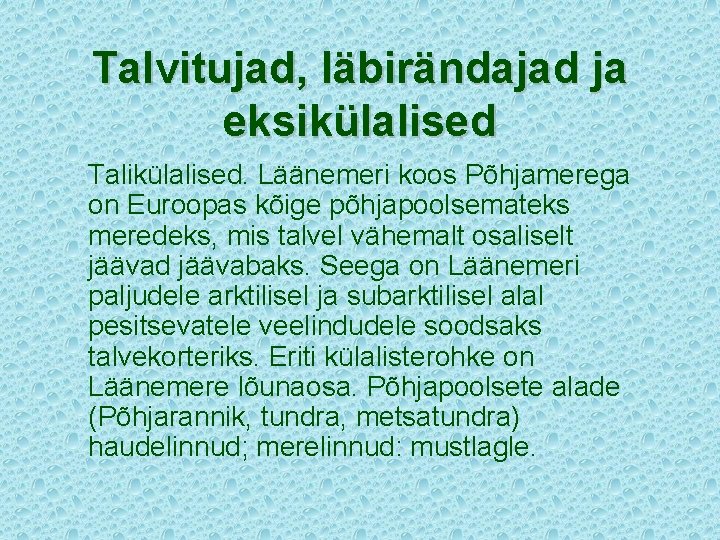 Talvitujad, läbirändajad ja eksikülalised

Talikülalised. Läänemeri koos Põhjamerega on Euroopas kõige põhjapoolsemateks meredeks, mis talvel vähemalt osaliselt jäävad jäävabaks. Seega on Läänemeri paljudele arktilisel ja subarktilisel alal pesitsevatele veelindudele soodsaks talvekorteriks. Eriti külalisterohke on Läänemere lõunaosa. Põhjapoolsete alade (Põhjarannik, tundra, metsatundra) haudelinnud; merelinnud: mustlagle.